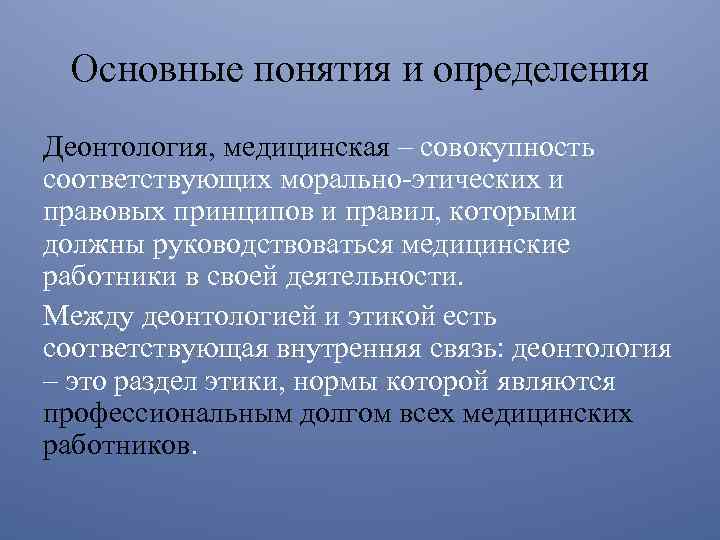 Основные понятия и определения

Деонтология, медицинская – совокупность соответствующих морально-этических и правовых принципов и правил, которыми должны руководствоваться медицинские работники в своей деятельности.

Между деонтологией и этикой есть соответствующая внутренняя связь: деонтология – это раздел этики, нормы которой являются профессиональным долгом всех медицинских работников.